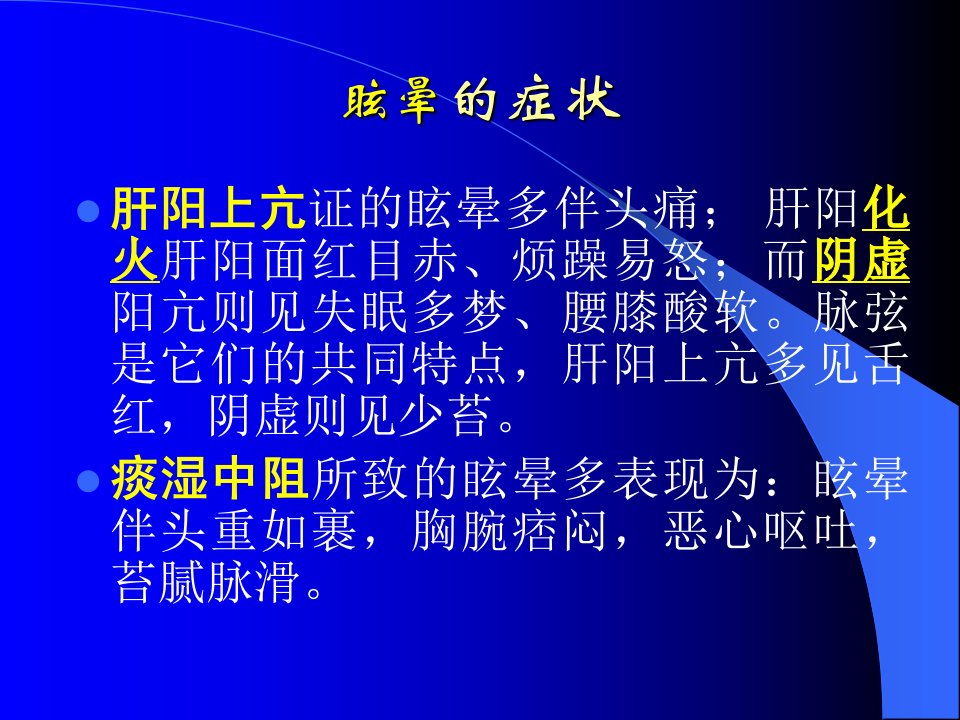 眩晕的症状

肝阳上亢证的眩晕多伴头痛； 肝阳化火肝阳面红目赤、烦躁易怒；而阴虚阳亢则见失眠多梦、腰膝酸软。脉弦是它们的共同特点，肝阳上亢多见舌红，阴虚则见少苔。

痰湿中阻所致的眩晕多表现为：眩晕伴头重如裹，胸脘痞闷，恶心呕吐，苔腻脉滑。